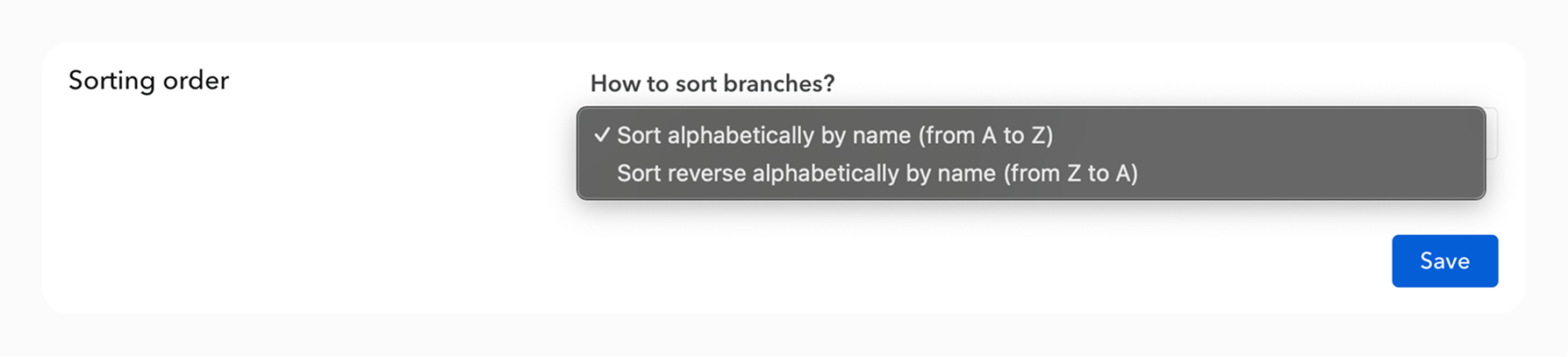 Sorting order

How to sort branches?

✓ Sort alphabetically by name (from A to Z)
Sort reverse alphabetically by name (from Z to A)

Save